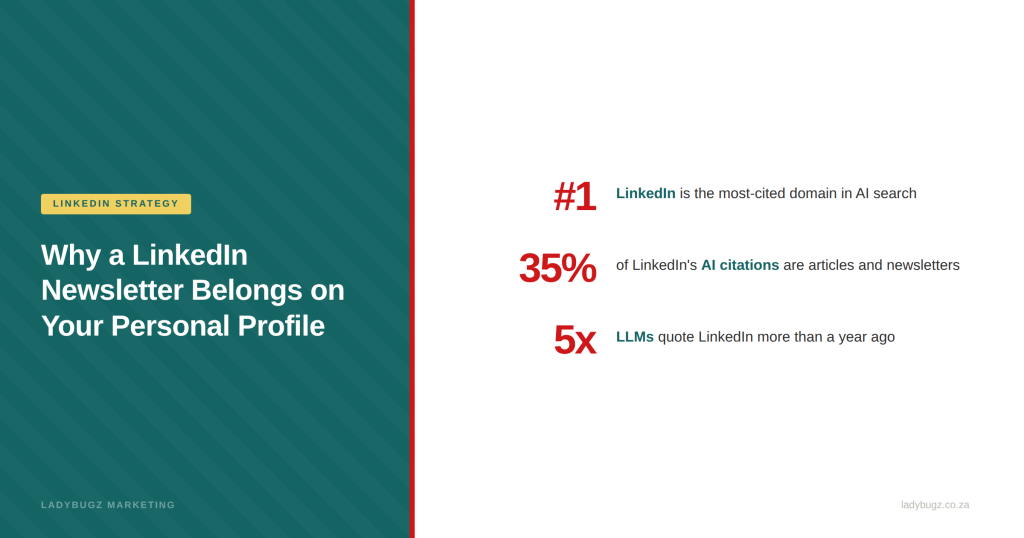 LINKEDIN STRATEGY

Why a LinkedIn Newsletter Belongs on Your Personal Profile

LADYBUGZ MARKETING

#1 LinkedIn is the most-cited domain in AI search

35% of LinkedIn's AI citations are articles and newsletters

5x LLMs quote LinkedIn more than a year ago

ladybugz.co.za